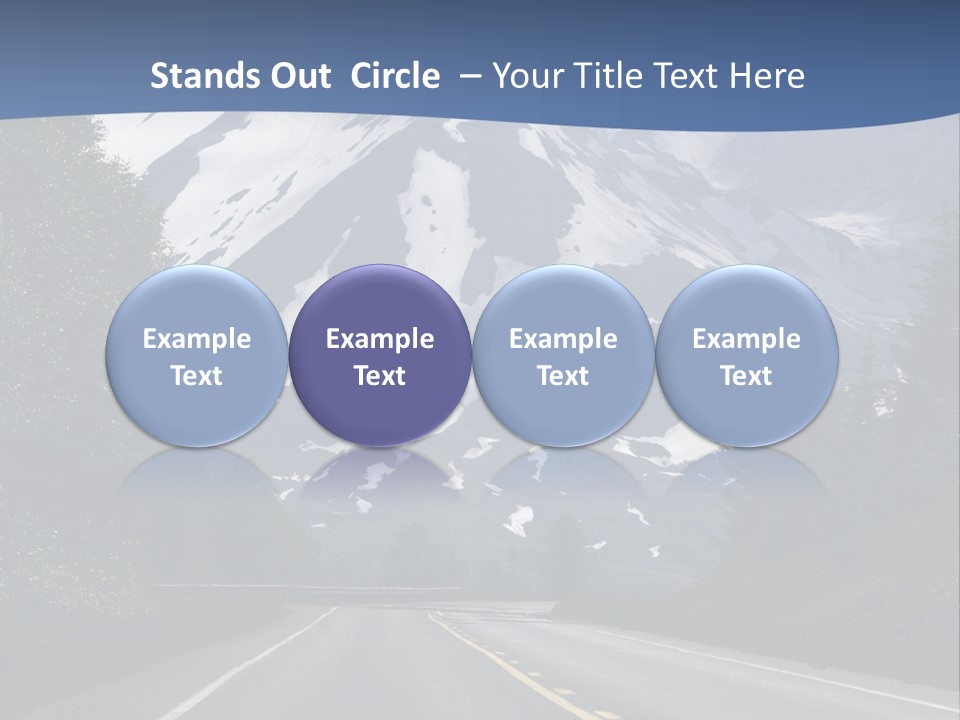 Stands Out Circle – Your Title Text Here

Example Text

Example Text

Example Text

Example Text